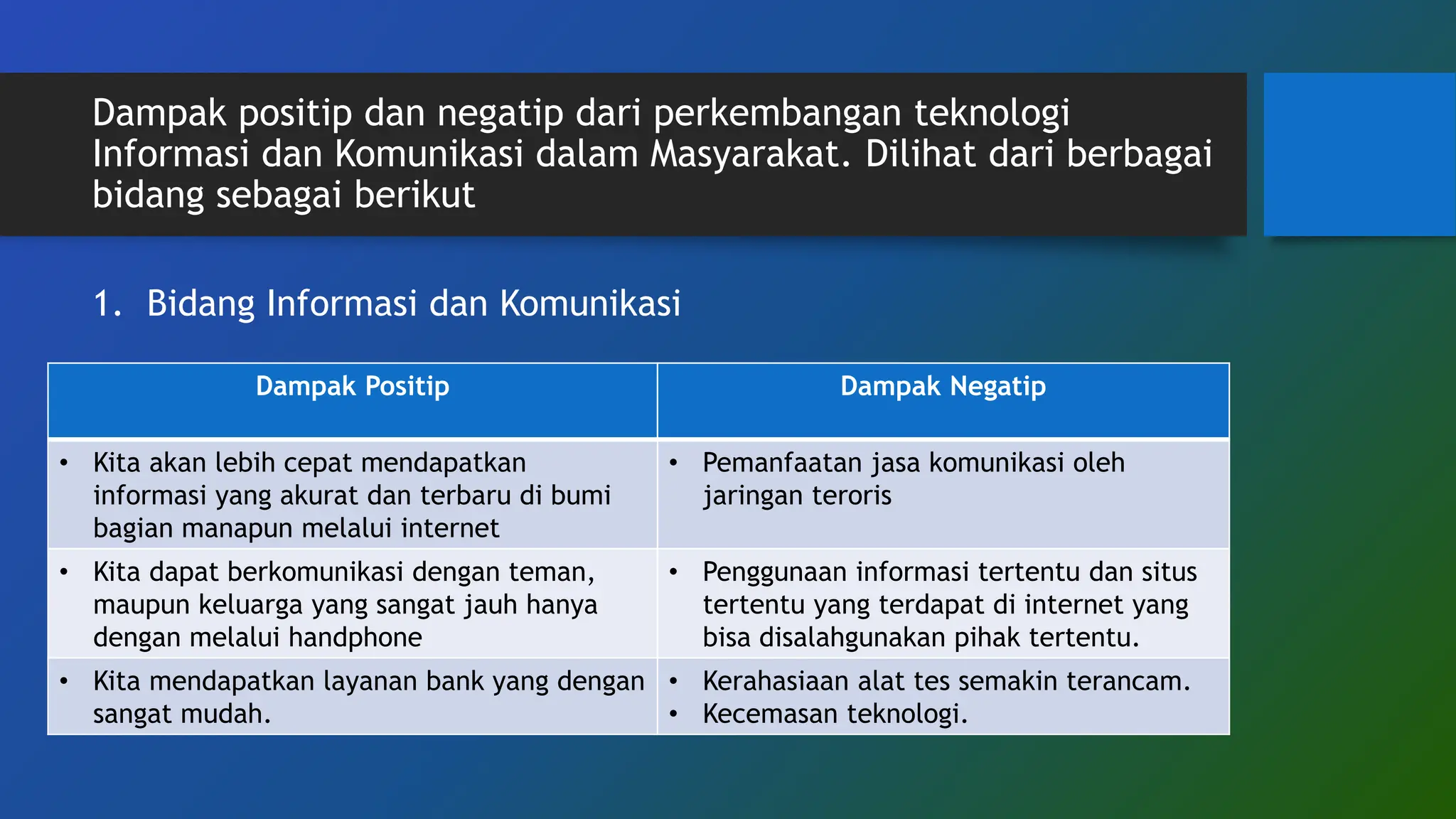 Dampak positip dan negatip dari perkembangan teknologi Informasi dan Komunikasi dalam Masyarakat. Dilihat dari berbagai bidang sebagai berikut

1. Bidang Informasi dan Komunikasi

| Dampak Positip | Dampak Negatip |
|---|---|
| • Kita akan lebih cepat mendapatkan informasi yang akurat dan terbaru di bumi bagian manapun melalui internet | • Pemanfaatan jasa komunikasi oleh jaringan teroris |
| • Kita dapat berkomunikasi dengan teman, maupun keluarga yang sangat jauh hanya dengan melalui handphone | • Penggunaan informasi tertentu dan situs tertentu yang terdapat di internet yang bisa disalahgunakan pihak tertentu. |
| • Kita mendapatkan layanan bank yang dengan sangat mudah. | • Kerahasiaan alat tes semakin terancam. • Kecemasan teknologi. |